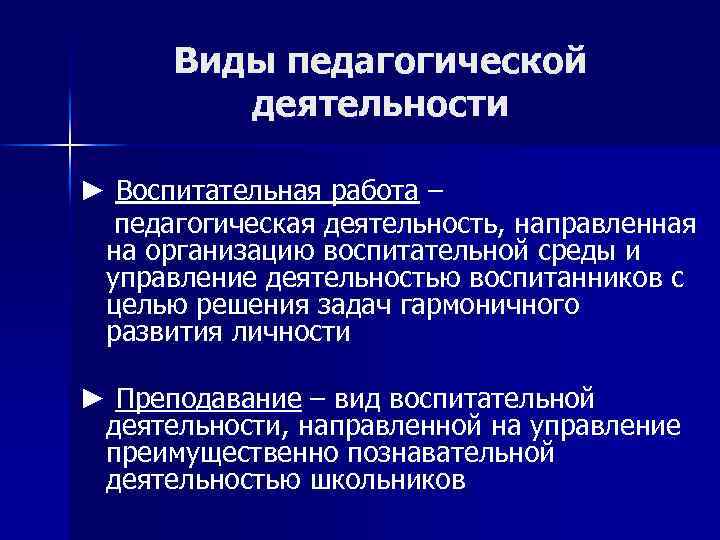 Виды педагогической деятельности

► Воспитательная работа – педагогическая деятельность, направленная на организацию воспитательной среды и управление деятельностью воспитанников с целью решения задач гармоничного развития личности

► Преподавание – вид воспитательной деятельности, направленной на управление преимущественно познавательной деятельностью школьников